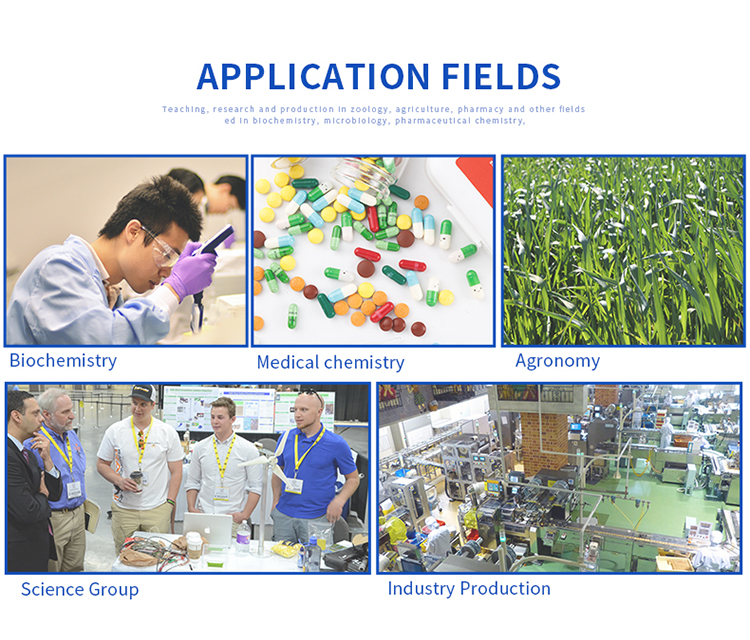 APPLICATION FIELDS

Teaching, research and production in zoology, agriculture, pharmacy and other fields ed in biochemistry, microbiology, pharmaceutical chemistry,

Biochemistry

Medical chemistry

Agronomy

Science Group

Industry Production